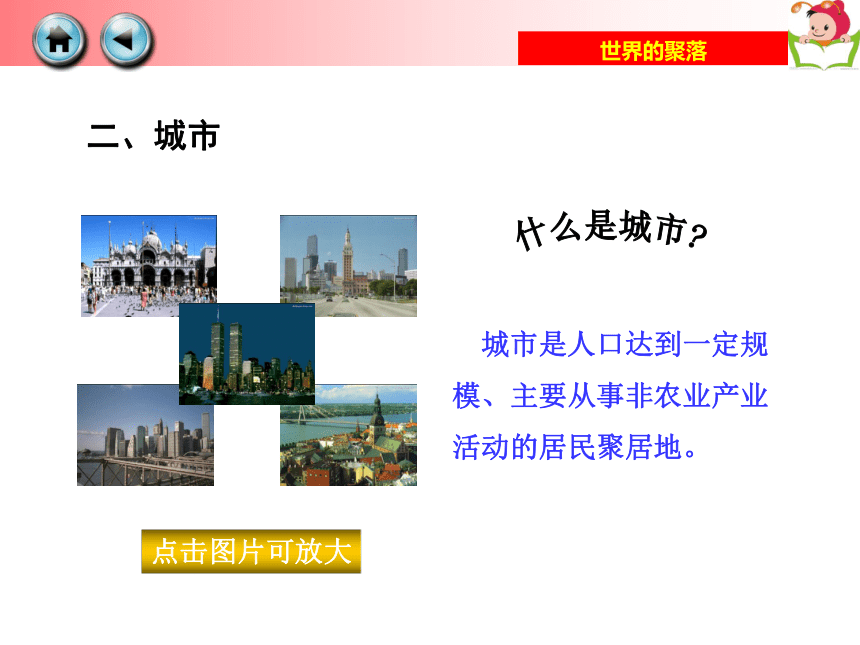 世界的聚落

二、城市

什么是城市?

城市是人口达到一定规模、主要从事非农业产业活动的居民聚居地。

点击图片可放大